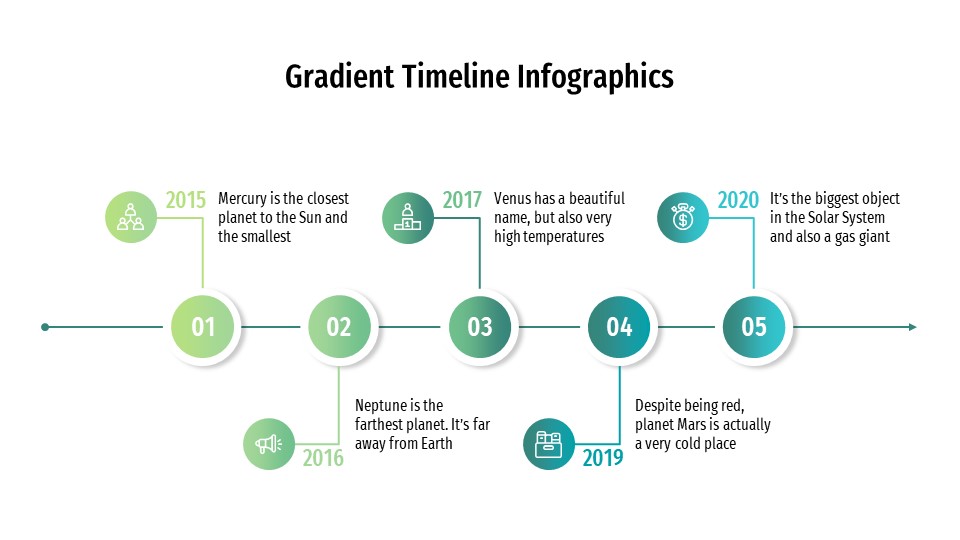 Gradient Timeline Infographics

2015
Mercury is the closest planet to the Sun and the smallest

2017
Venus has a beautiful name, but also very high temperatures

2020
It's the biggest object in the Solar System and also a gas giant

01

02

03

04

05

Neptune is the farthest planet. It's far away from Earth
2016

Despite being red, planet Mars is actually a very cold place
2019